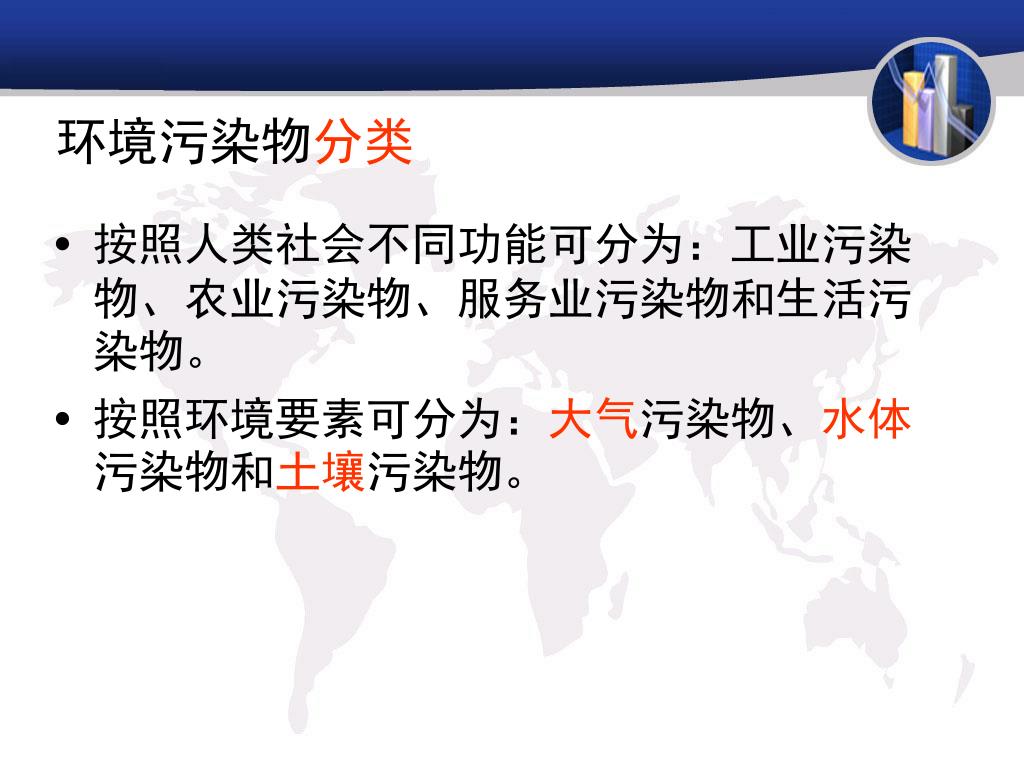 环境污染物分类

• 按照人类社会不同功能可分为：工业污染物、农业污染物、服务业污染物和生活污染物。

• 按照环境要素可分为：大气污染物、水体污染物和土壤污染物。